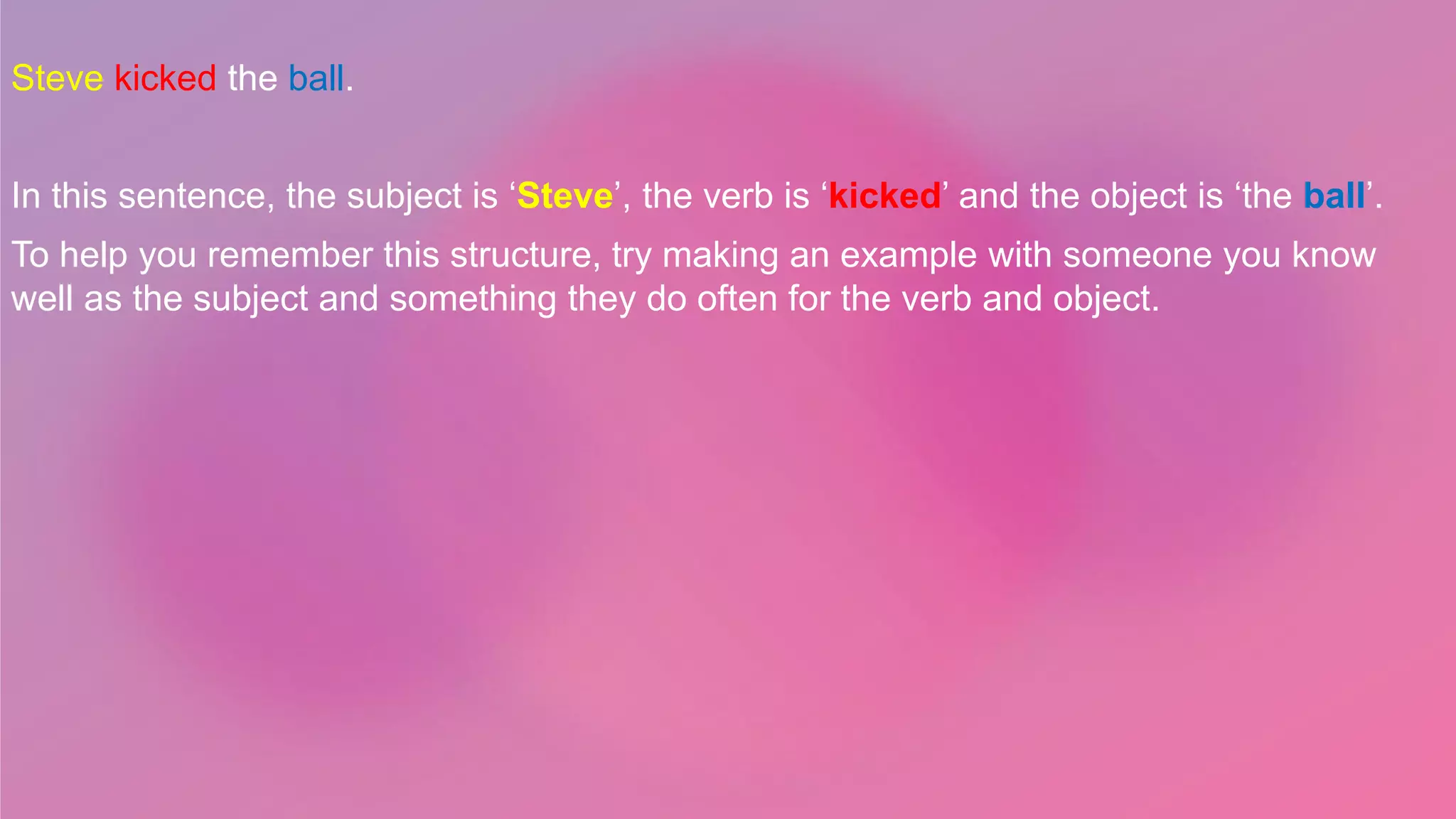 Steve kicked the ball.

In this sentence, the subject is ‘Steve’, the verb is ‘kicked’ and the object is ‘the ball’.

To help you remember this structure, try making an example with someone you know well as the subject and something they do often for the verb and object.